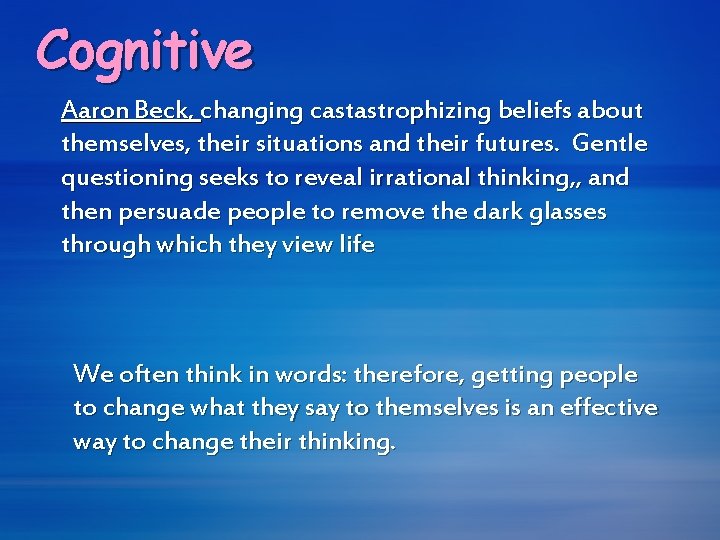 Cognitive

Aaron Beck, changing castastrophizing beliefs about themselves, their situations and their futures. Gentle questioning seeks to reveal irrational thinking,, and then persuade people to remove the dark glasses through which they view life

We often think in words: therefore, getting people to change what they say to themselves is an effective way to change their thinking.